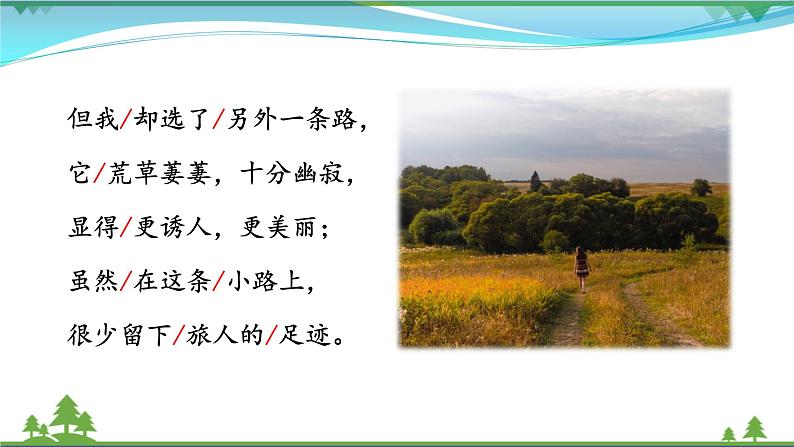 但我/却选了/另外一条路，

它/荒草萋萋，十分幽寂，

显得/更诱人，更美丽；

虽然/在这条/小路上，

很少留下/旅人的/足迹。